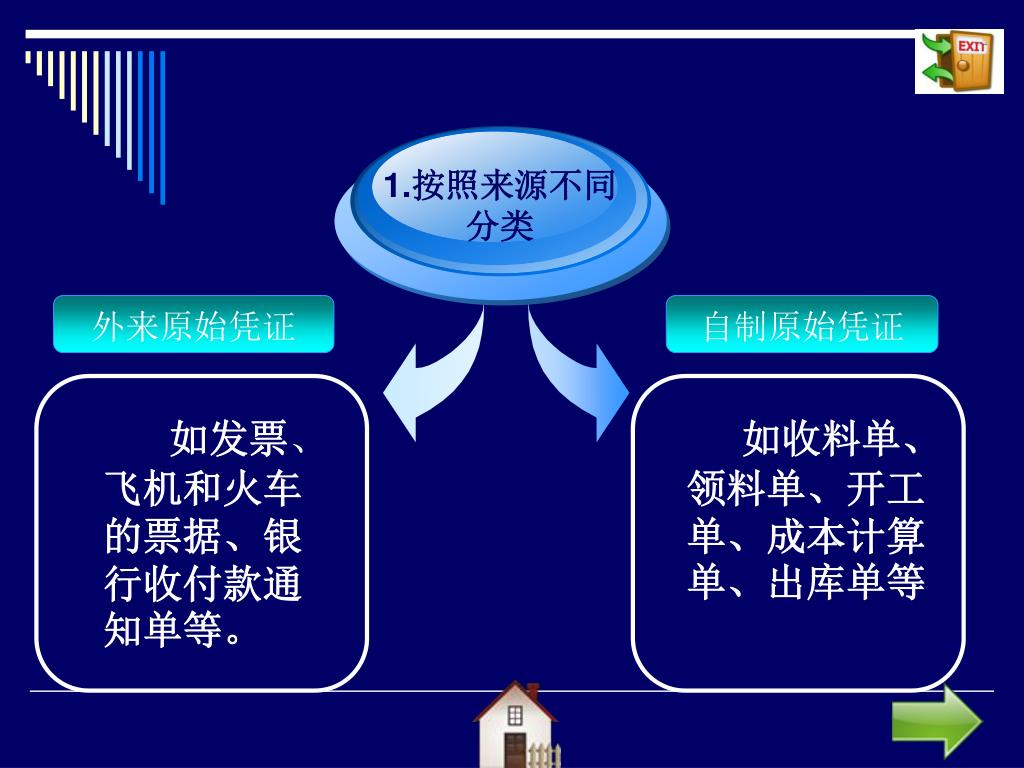 EXIT

1.按照来源不同分类

外来原始凭证

自制原始凭证

如发票、飞机和火车的票据、银行收付款通知单等。

如收料单、领料单、开工单、成本计算单、出库单等